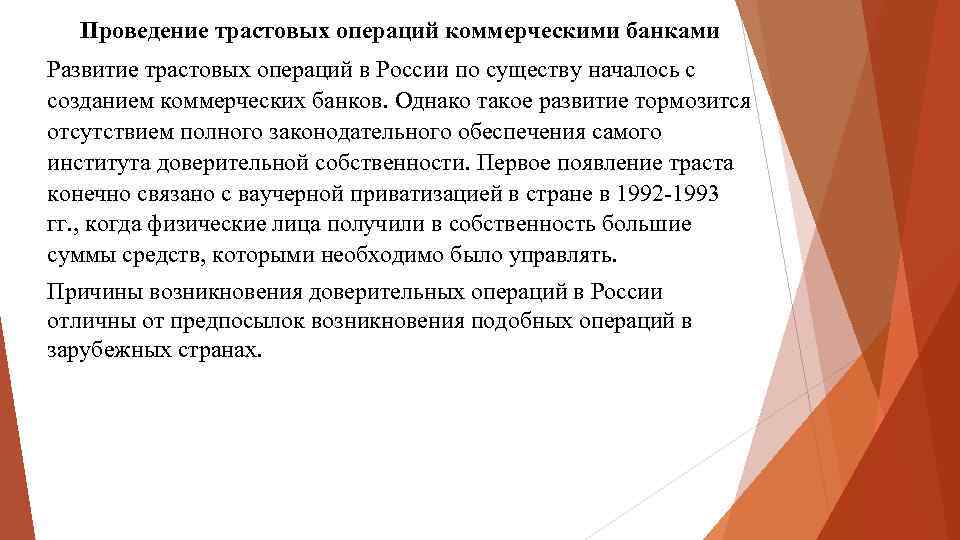 Проведение трастовых операций коммерческими банками

Развитие трастовых операций в России по существу началось с созданием коммерческих банков. Однако такое развитие тормозится отсутствием полного законодательного обеспечения самого института доверительной собственности. Первое появление траста конечно связано с ваучерной приватизацией в стране в 1992-1993 гг., когда физические лица получили в собственность большие суммы средств, которыми необходимо было управлять.

Причины возникновения доверительных операций в России отличны от предпосылок возникновения подобных операций в зарубежных странах.